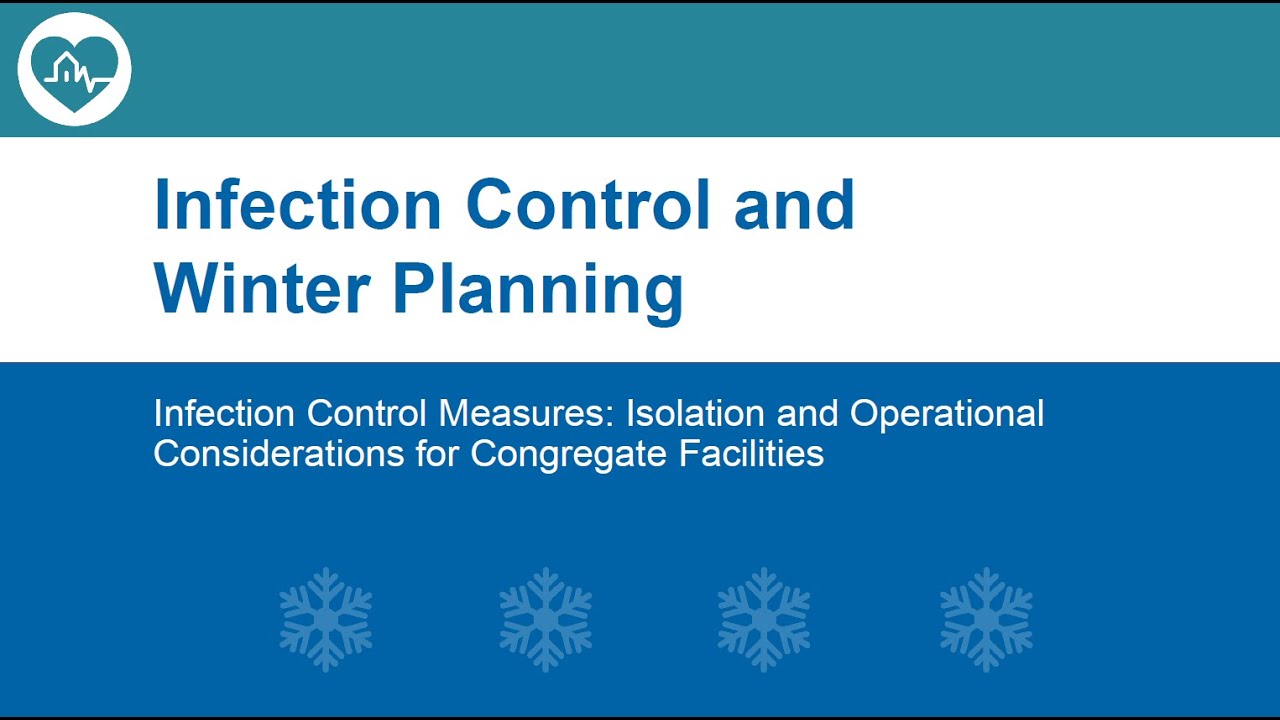 Infection Control and Winter Planning

Infection Control Measures: Isolation and Operational Considerations for Congregate Facilities